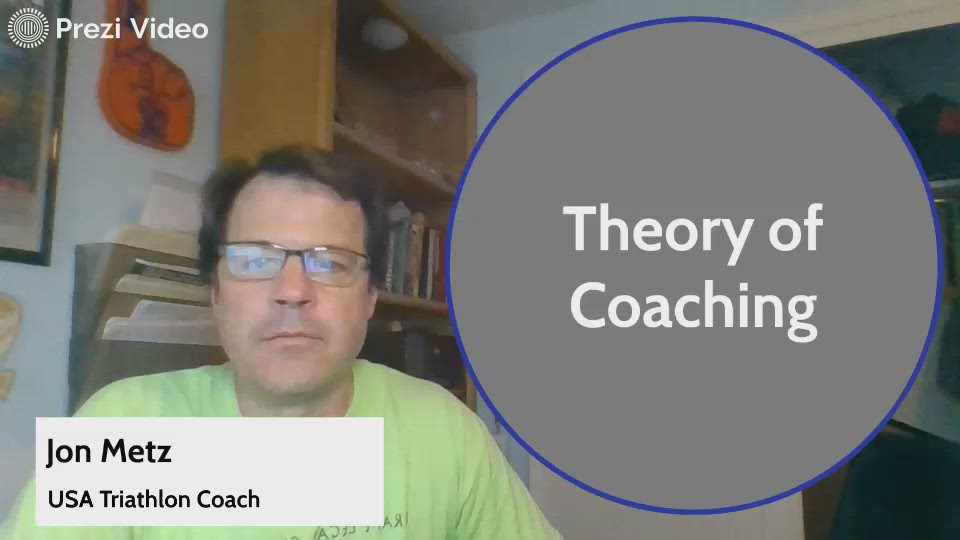 Prezi Video

Theory of Coaching

Jon Metz
USA Triathlon Coach